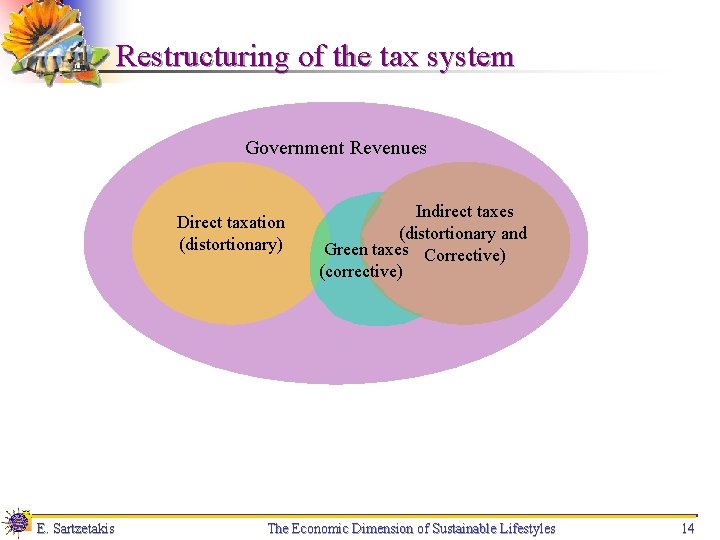 Restructuring of the tax system

Government Revenues

Direct taxation (distortionary)

Green taxes (corrective)

Indirect taxes (distortionary and Corrective)

E. Sartzetakis

The Economic Dimension of Sustainable Lifestyles

14